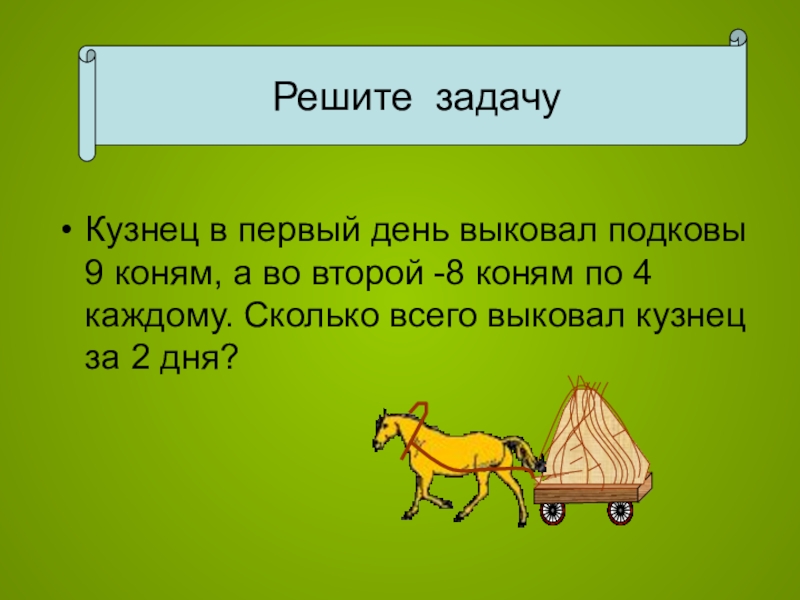 Решите задачу

• Кузнец в первый день выковал подковы 9 коням, а во второй -8 коням по 4 каждому. Сколько всего выковал кузнец за 2 дня?